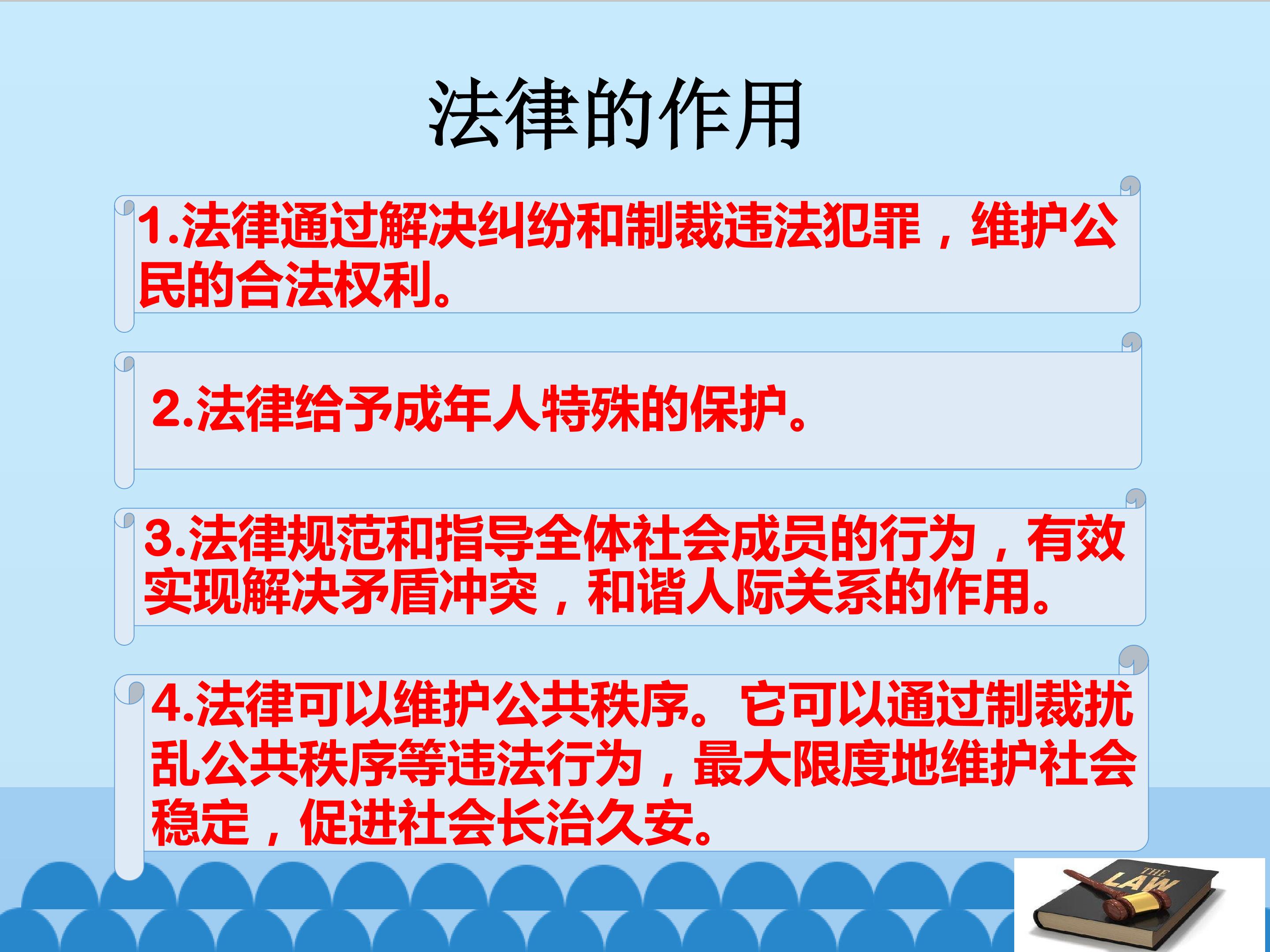 法律的作用

1.法律通过解决纠纷和制裁违法犯罪，维护公民的合法权利。

2.法律给予成年人特殊的保护。

3.法律规范和指导全体社会成员的行为，有效实现解决矛盾冲突，和谐人际关系的作用。

4.法律可以维护公共秩序。它可以通过制裁扰乱公共秩序等违法行为，最大限度地维护社会稳定，促进社会长治久安。

THE LAW